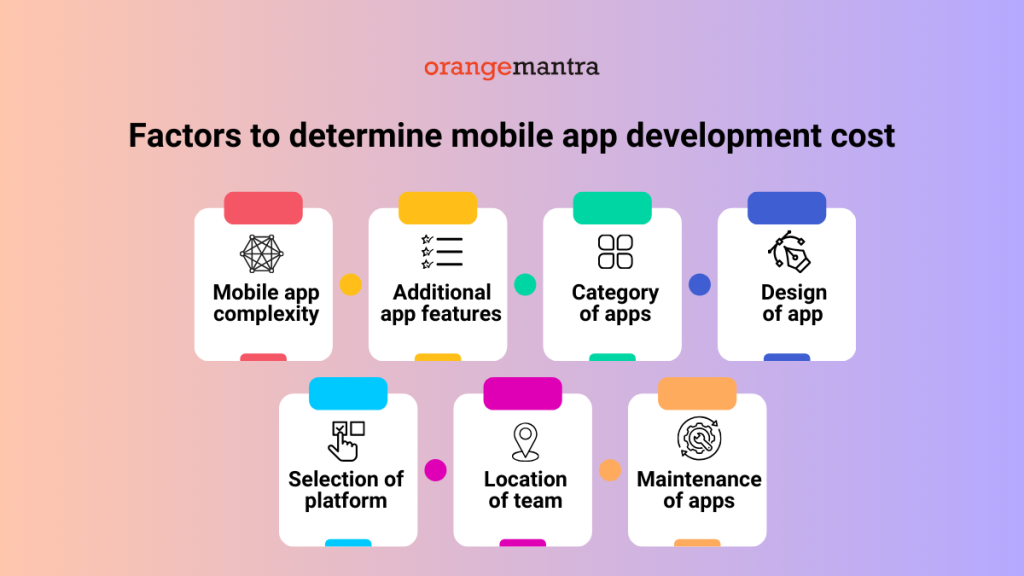 orangemantra

Factors to determine mobile app development cost

Mobile app complexity

Additional app features

Category of apps

Design of app

Selection of platform

Location of team

Maintenance of apps